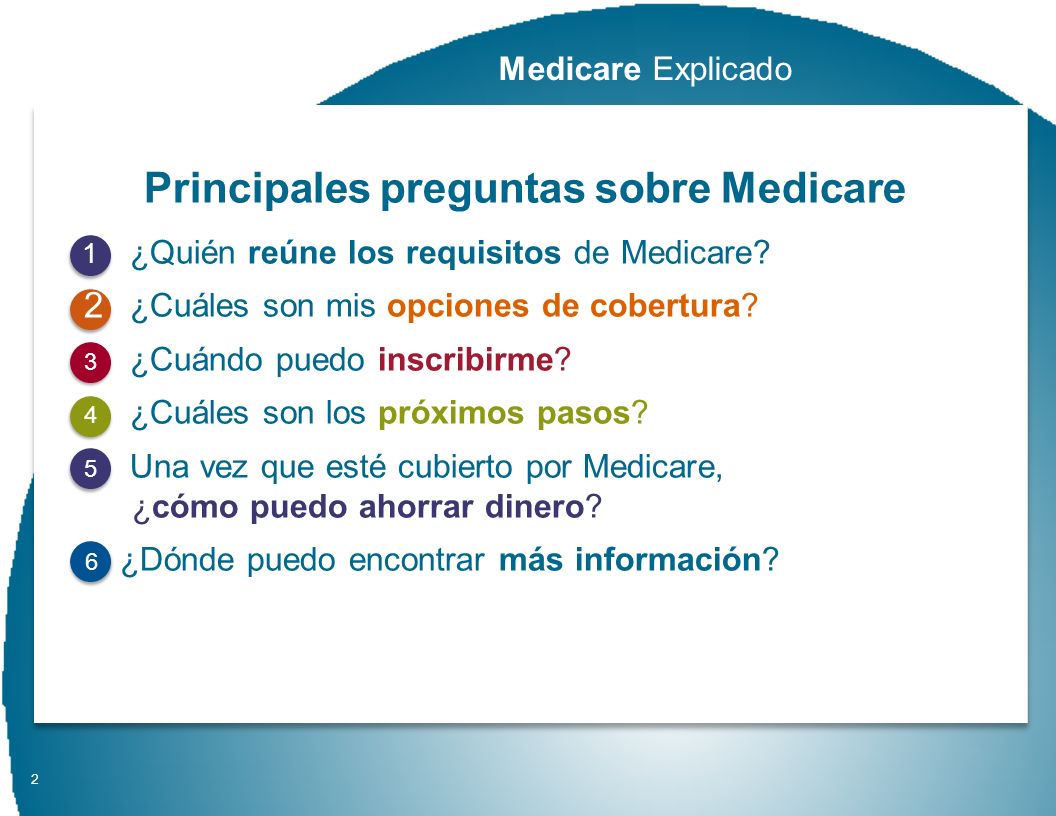 Medicare Explicado

Principales preguntas sobre Medicare

1 ¿Quién reúne los requisitos de Medicare?

2 ¿Cuáles son mis opciones de cobertura?

3 ¿Cuándo puedo inscribirme?

4 ¿Cuáles son los próximos pasos?

5 Una vez que esté cubierto por Medicare, ¿cómo puedo ahorrar dinero?

6 ¿Dónde puedo encontrar más información?

2